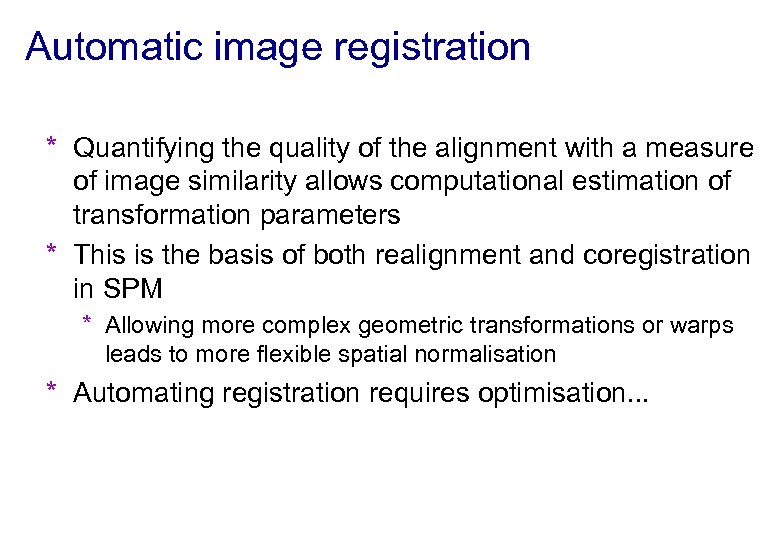 Automatic image registration

* Quantifying the quality of the alignment with a measure of image similarity allows computational estimation of transformation parameters

* This is the basis of both realignment and coregistration in SPM

* Allowing more complex geometric transformations or warps leads to more flexible spatial normalisation

* Automating registration requires optimisation...